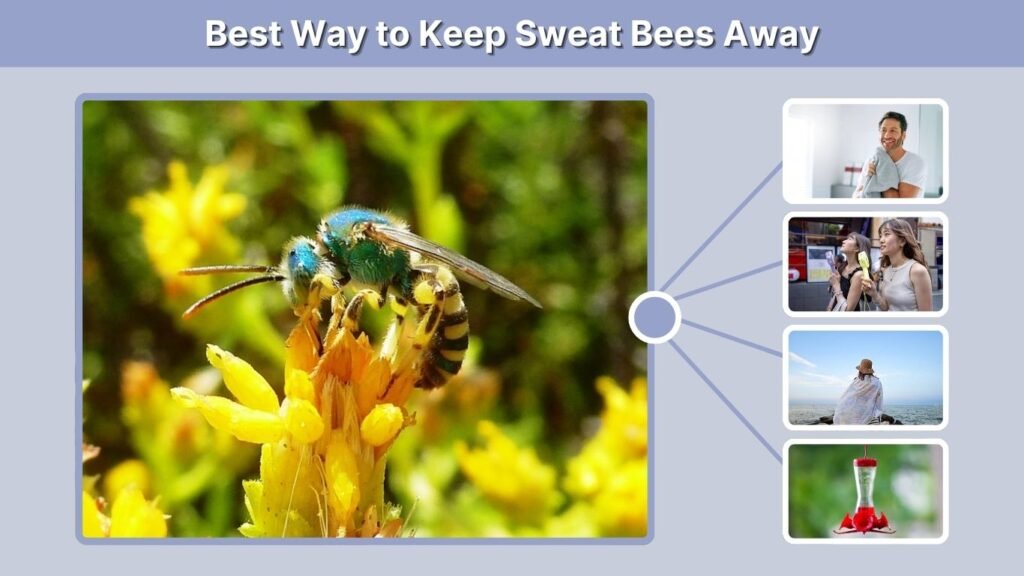 Best Way to Keep Sweat Bees Away